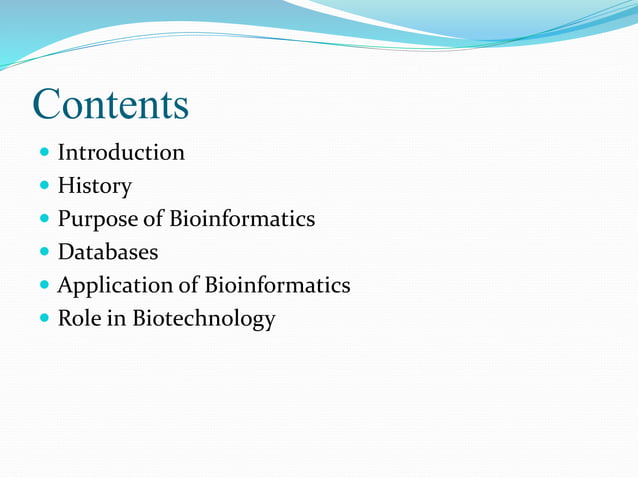 Contents

- Introduction
- History
- Purpose of Bioinformatics
- Databases
- Application of Bioinformatics
- Role in Biotechnology